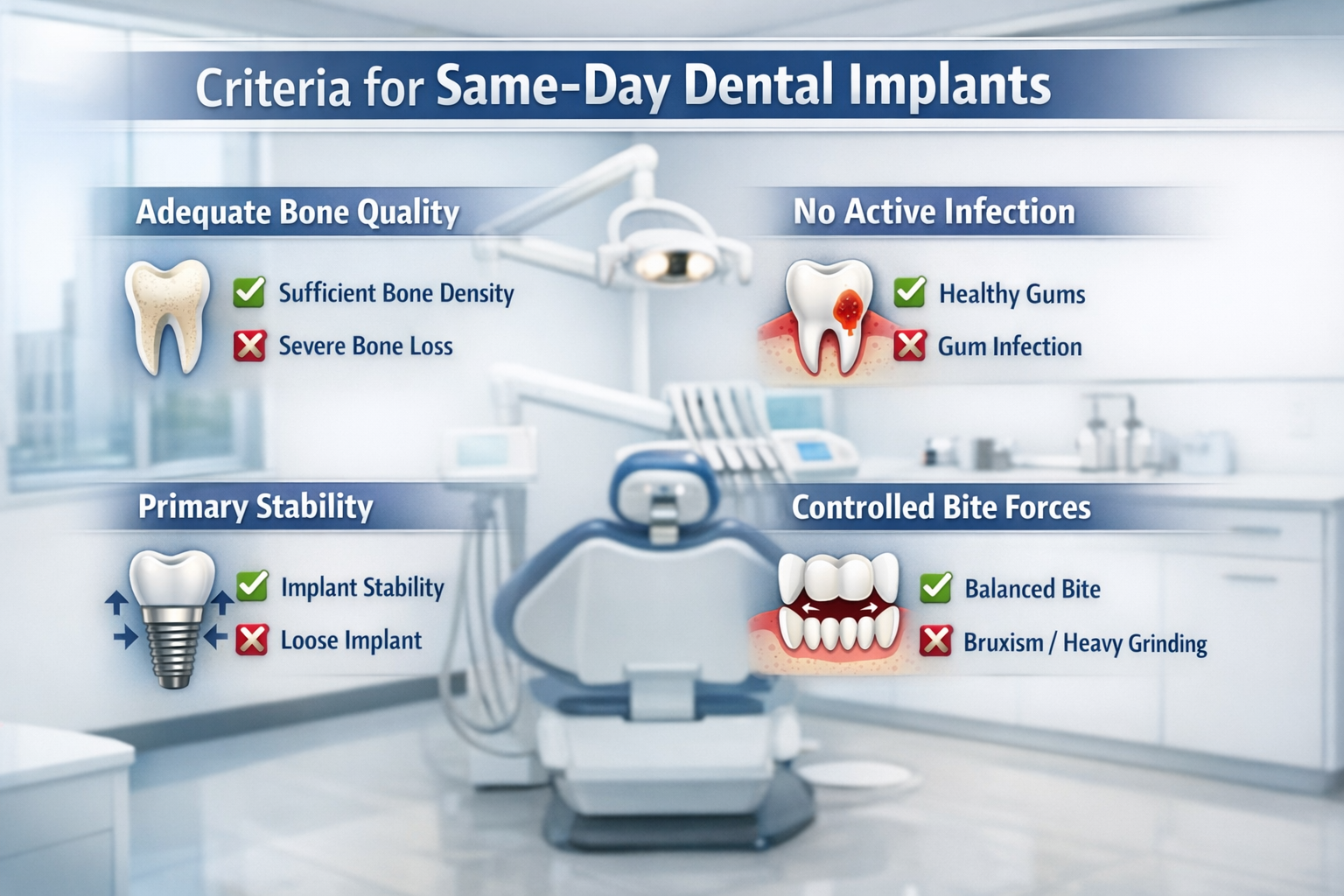 Criteria for Same-Day Dental Implants

Adequate Bone Quality

Sufficient Bone Density

Severe Bone Loss

No Active Infection

Healthy Gums

Gum Infection

Primary Stability

Implant Stability

Loose Implant

Controlled Bite Forces

Balanced Bite

Bruxism / Heavy Grinding